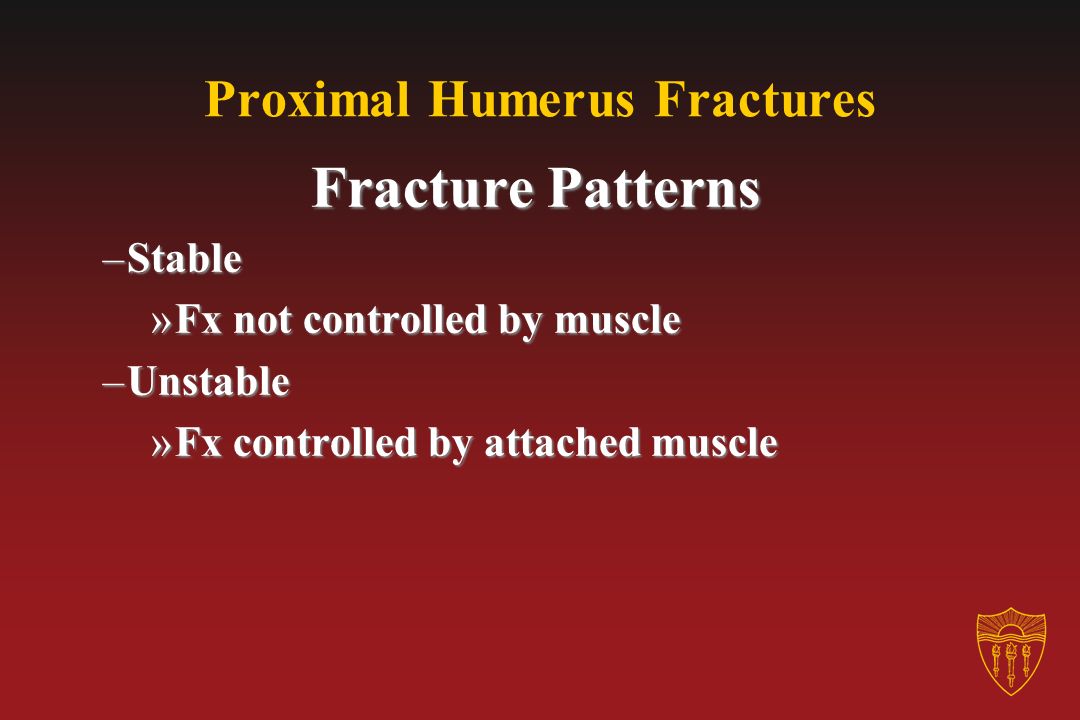 Proximal Humerus Fractures

Fracture Patterns

–Stable

»Fx not controlled by muscle

–Unstable

»Fx controlled by attached muscle